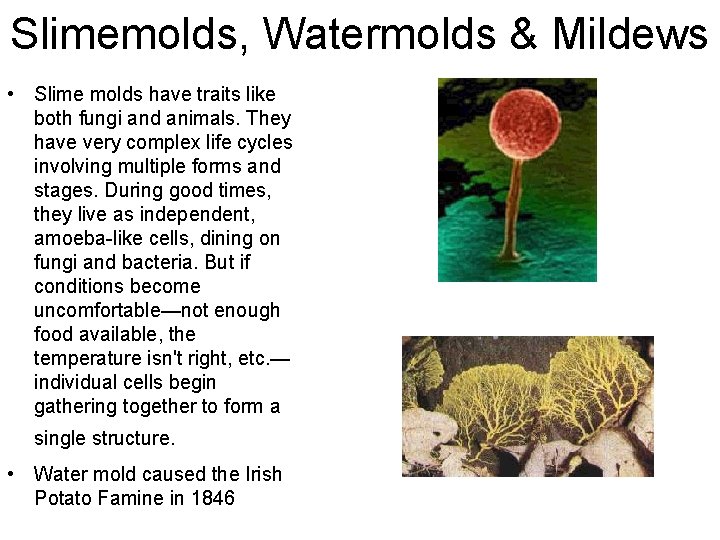 Slimemolds, Watermolds & Mildews

• Slime molds have traits like both fungi and animals. They have very complex life cycles involving multiple forms and stages. During good times, they live as independent, amoeba-like cells, dining on fungi and bacteria. But if conditions become uncomfortable—not enough food available, the temperature isn't right, etc.—individual cells begin gathering together to form a single structure.

• Water mold caused the Irish Potato Famine in 1846